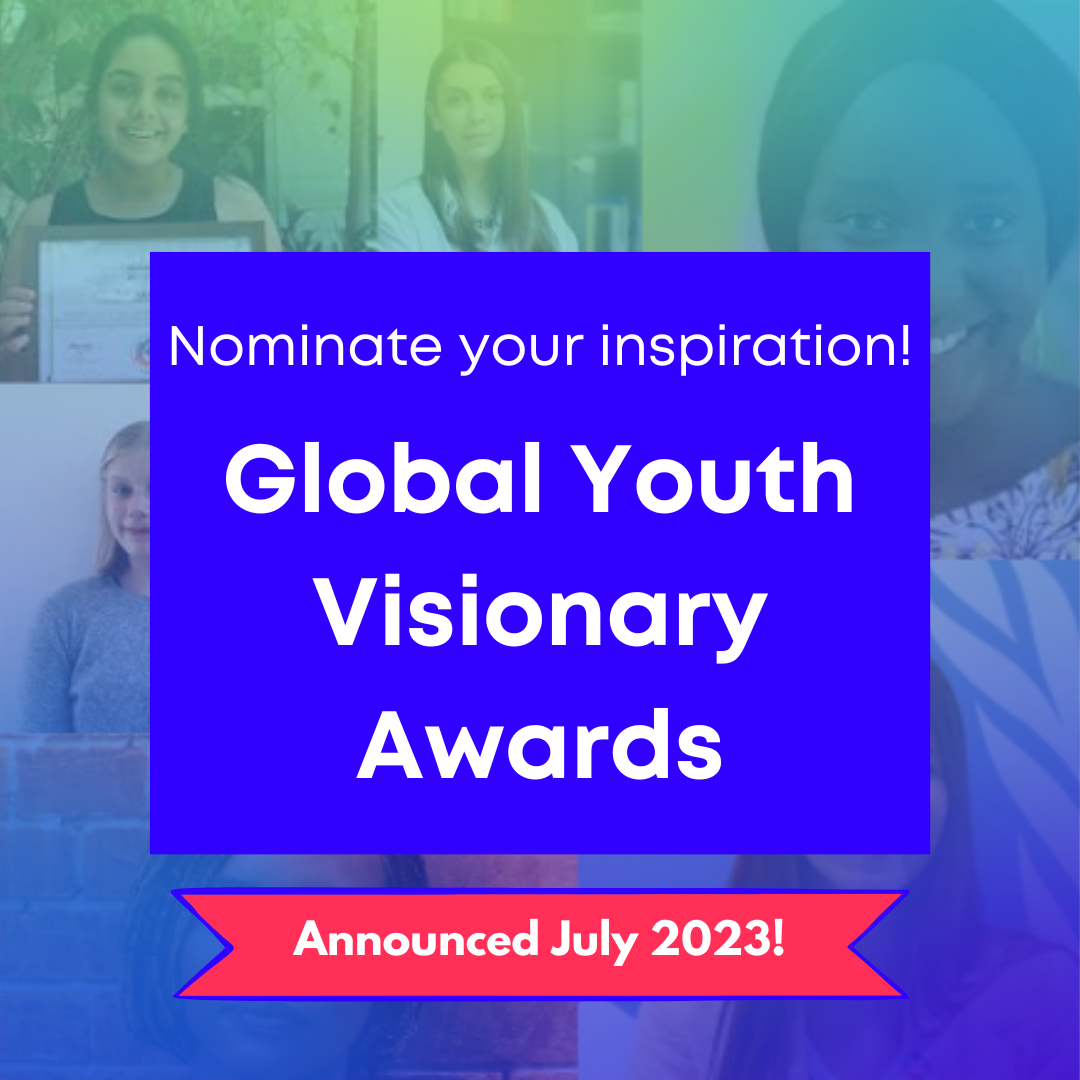 Nominate your inspiration!

Global Youth Visionary Awards

Announced July 2023!